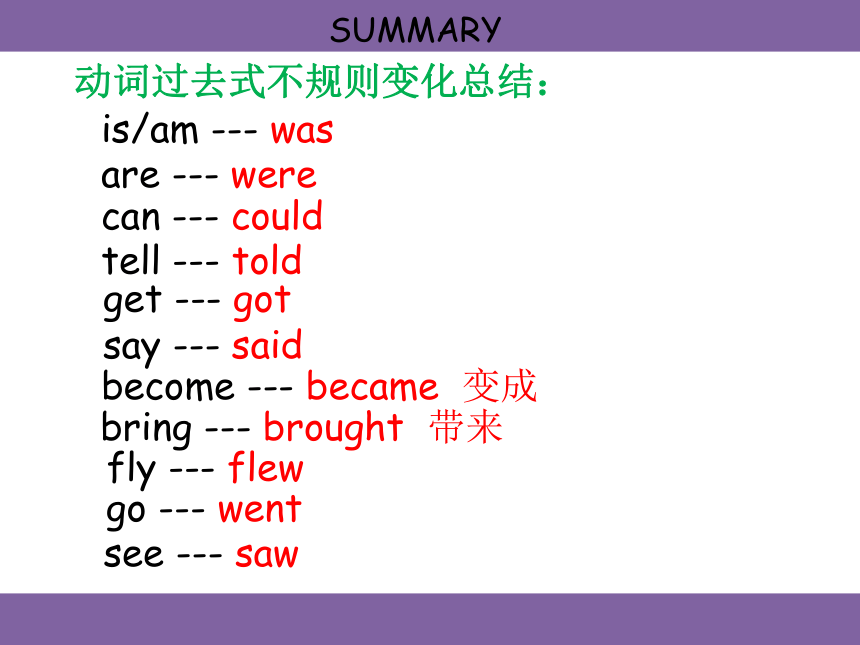 SUMMARY

动词过去式不规则变化总结：

is/am --- was
are --- were
can --- could
tell --- told
get --- got
say --- said
become --- became 变成
bring --- brought 带来
fly --- flew
go --- went
see --- saw